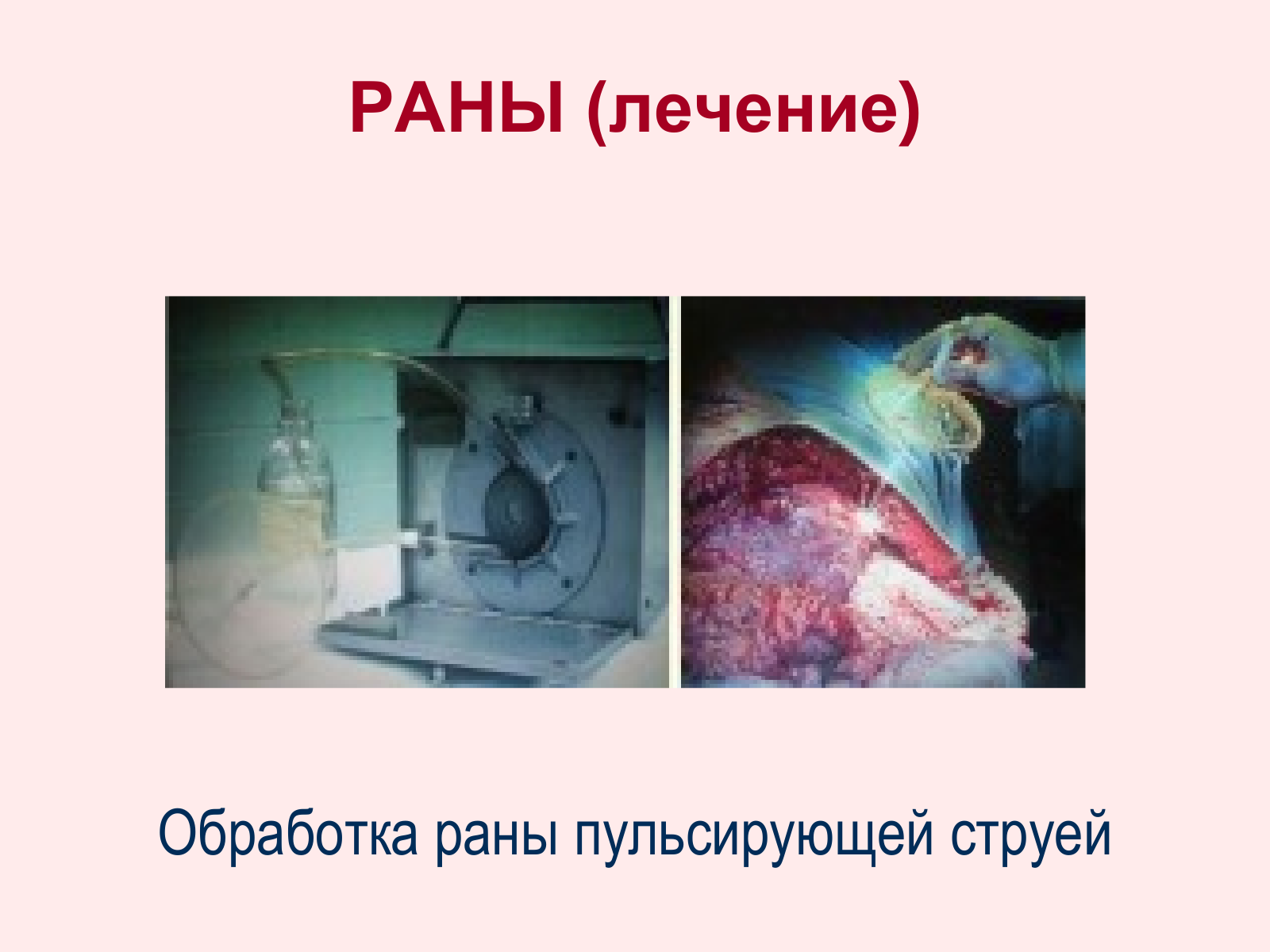 РАНЫ (лечение)

Обработка раны пульсирующей струей